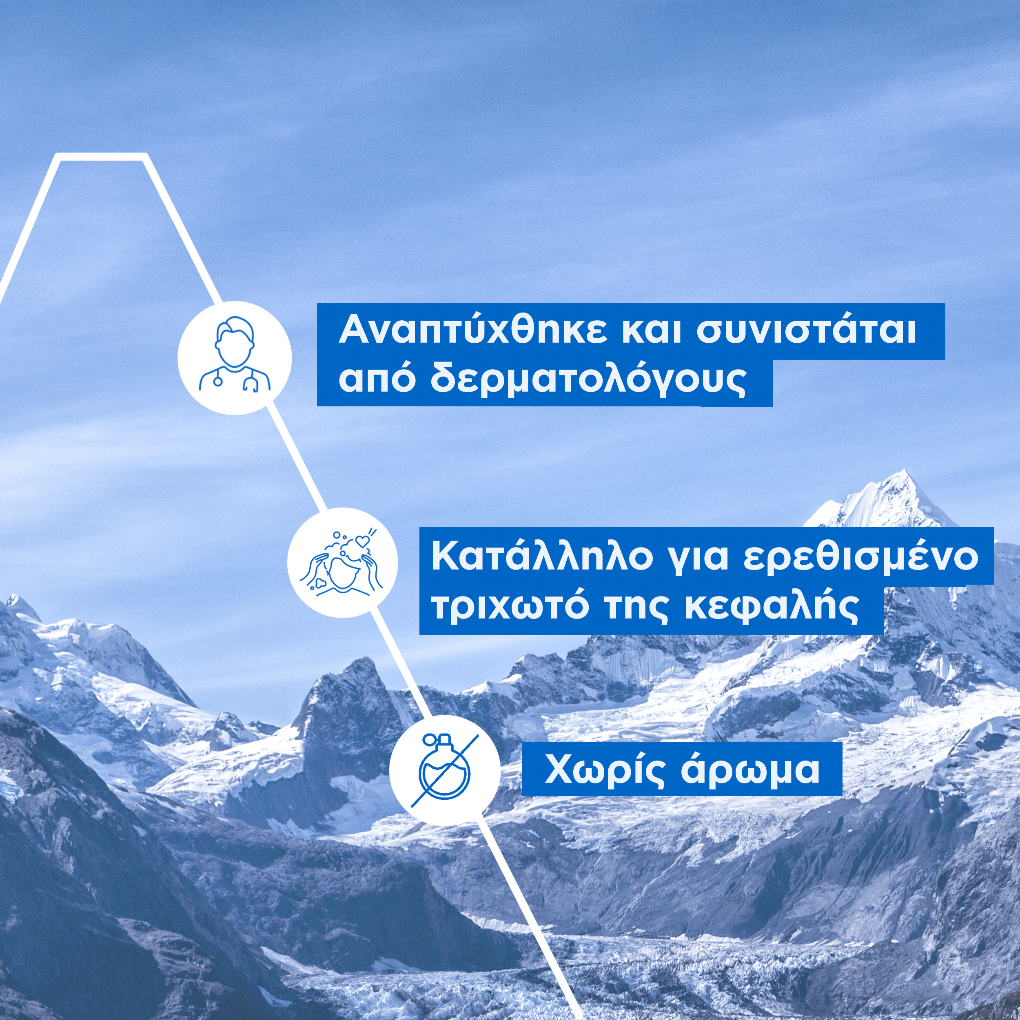 Αναπτύχθηκε και συνιστάται από δερματολόγους

Κατάλληλο για ερεθισμένο τριχωτό της κεφαλής

Χωρίς άρωμα